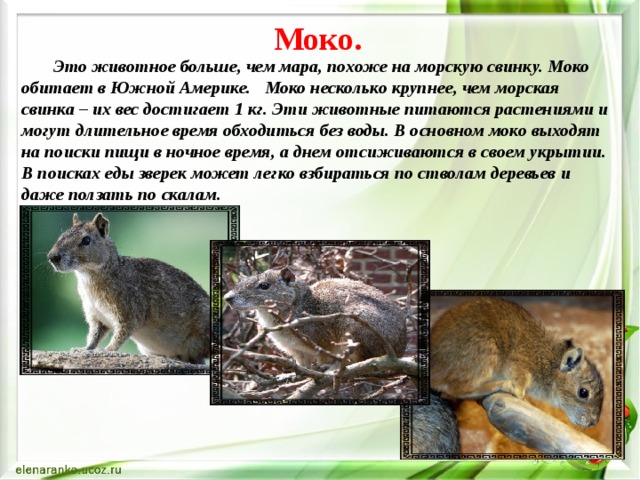 Моко.

Это животное больше, чем мара, похоже на морскую свинку. Моко обитает в Южной Америке. Моко несколько крупнее, чем морская свинка – их вес достигает 1 кг. Эти животные питаются растениями и могут длительное время обходиться без воды. В основном моко выходят на поиски пищи в ночное время, а днем отсиживаются в своем укрытии. В поисках еды зверек может легко взбираться по стволам деревьев и даже ползать по скалам.

elenaranko.ucoz.ru